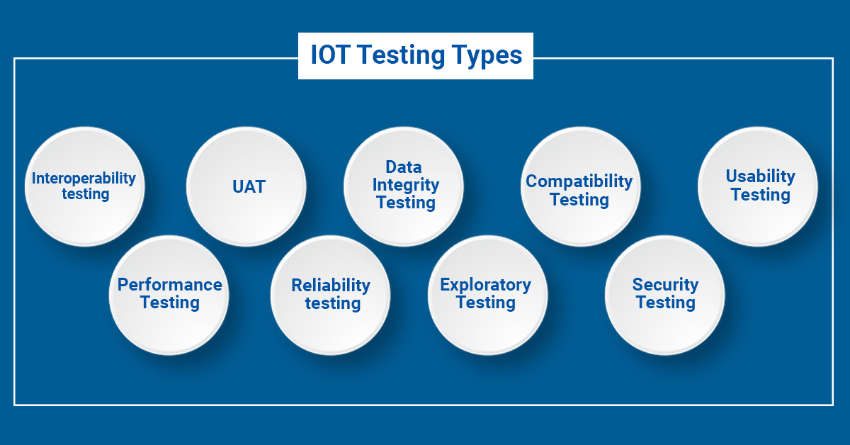 IOT Testing Types

Interoperability testing

UAT

Data Integrity Testing

Compatibility Testing

Usability Testing

Performance Testing

Reliability testing

Exploratory Testing

Security Testing